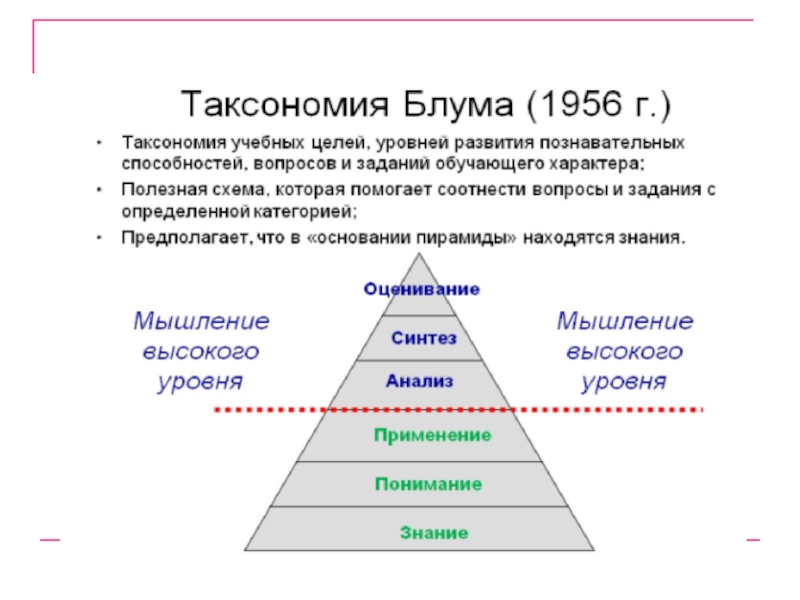 Таксономия Блума (1956 г.)

• Таксономия учебных целей, уровней развития познавательных способностей, вопросов и заданий обучающего характера;
• Полезная схема, которая помогает соотнести вопросы и задания с определенной категорией;
• Предполагает, что в «основании пирамиды» находятся знания.

Мышление высокого уровня

Оценивание
Синтез
Анализ
Применение
Понимание
Знание

Мышление высокого уровня